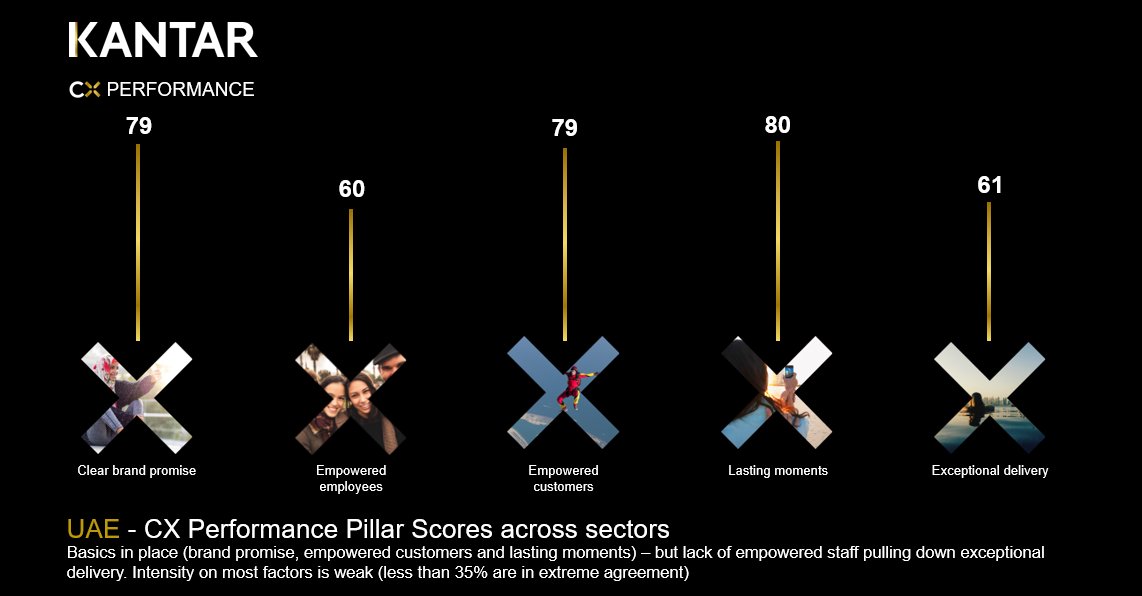 KANTAR

CX PERFORMANCE

79

60

79

80

61

Clear brand promise

Empowered employees

Empowered customers

Lasting moments

Exceptional delivery

UAE - CX Performance Pillar Scores across sectors

Basics in place (brand promise, empowered customers and lasting moments) – but lack of empowered staff pulling down exceptional delivery. Intensity on most factors is weak (less than 35% are in extreme agreement)